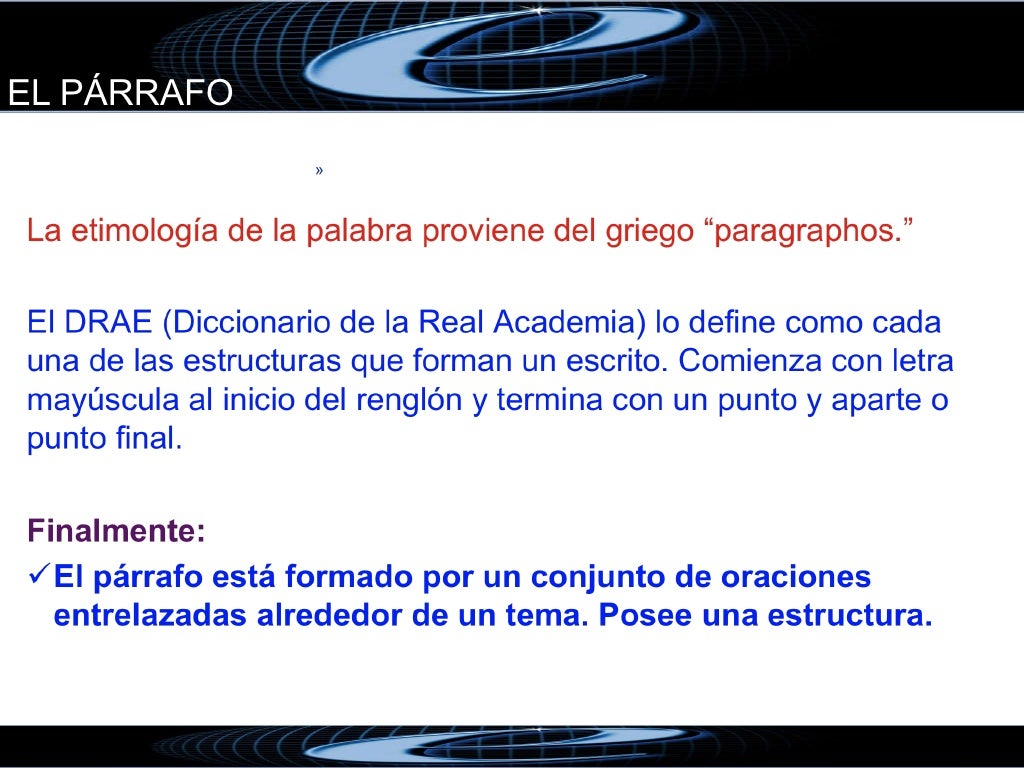 EL PÁRRAFO

»

La etimología de la palabra proviene del griego “paragraphos.”

El DRAE (Diccionario de la Real Academia) lo define como cada una de las estructuras que forman un escrito. Comienza con letra mayúscula al inicio del renglón y termina con un punto y aparte o punto final.

Finalmente:
✓El párrafo está formado por un conjunto de oraciones entrelazadas alrededor de un tema. Posee una estructura.